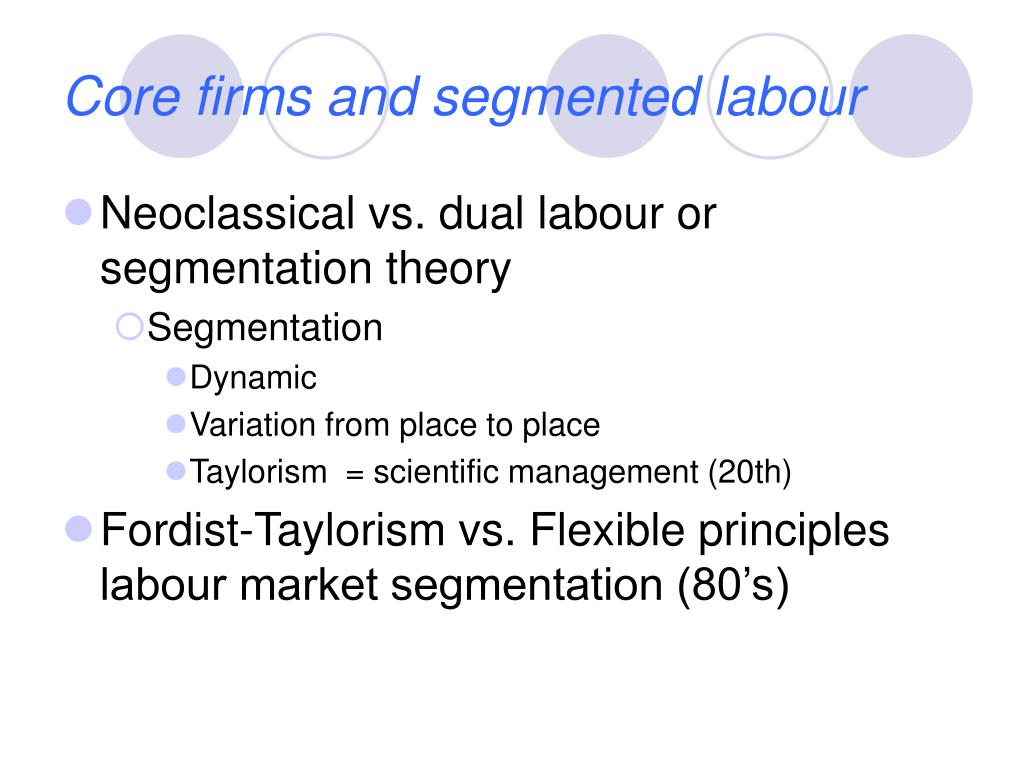 Core firms and segmented labour

Neoclassical vs. dual labour or segmentation theory

Segmentation

Dynamic

Variation from place to place

Taylorism = scientific management (20th)

Fordist-Taylorism vs. Flexible principles labour market segmentation (80’s)